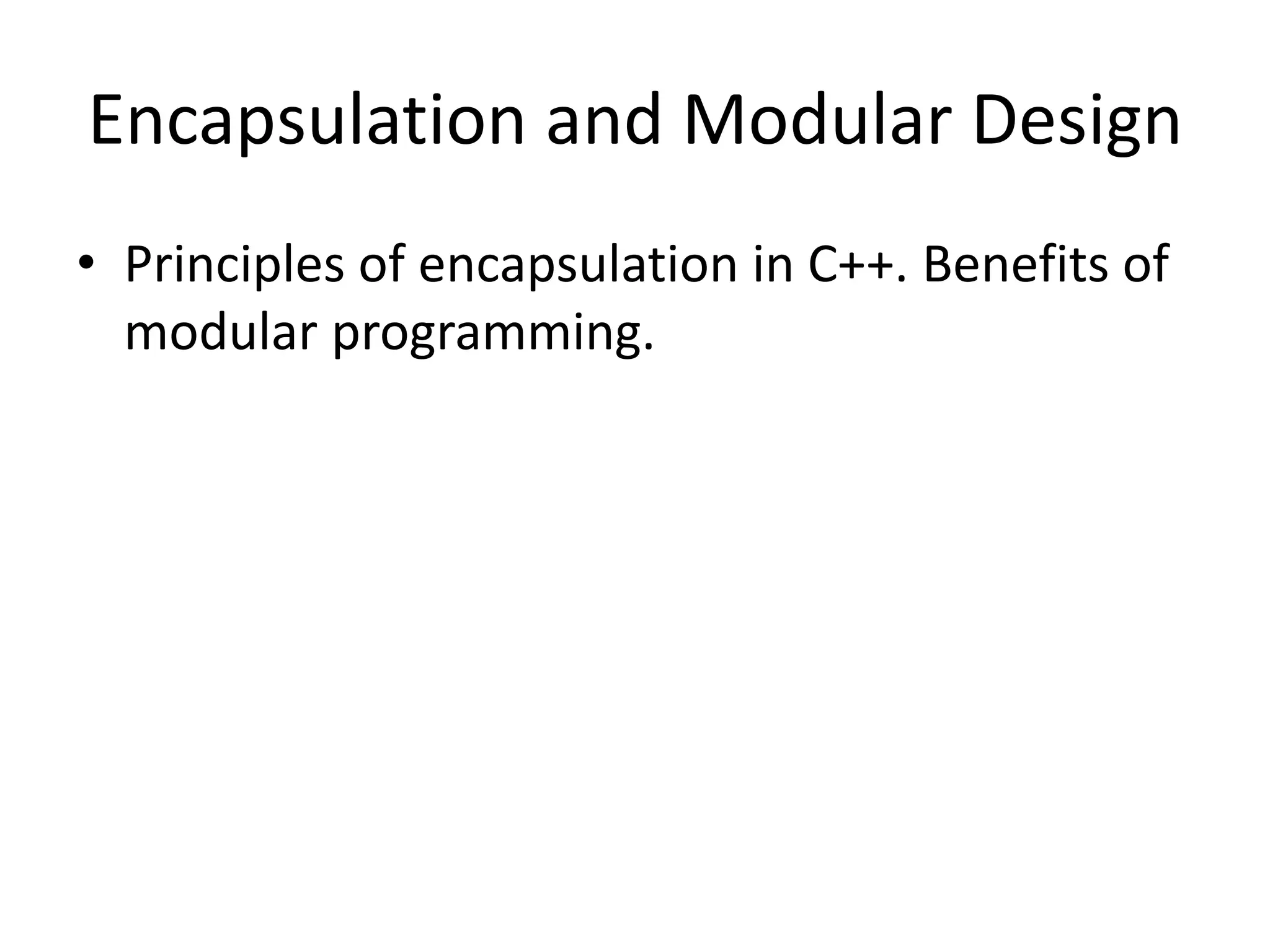 Encapsulation and Modular Design

• Principles of encapsulation in C++. Benefits of modular programming.